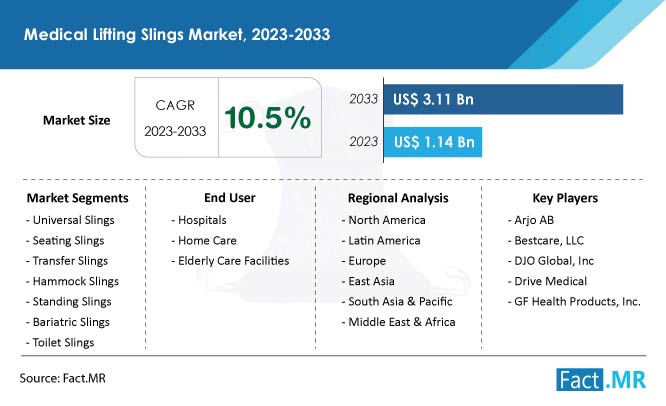 Medical Lifting Slings Market, 2023-2033

Market Size

CAGR 2023-2033

10.5%

2033 US$ 3.11 Bn

2023 US$ 1.14 Bn

Market Segments
- Universal Slings
- Seating Slings
- Transfer Slings
- Hammock Slings
- Standing Slings
- Bariatric Slings
- Toilet Slings

End User
- Hospitals
- Home Care
- Elderly Care Facilities

Regional Analysis
- North America
- Latin America
- Europe
- East Asia
- South Asia & Pacific
- Middle East & Africa

Key Players
- Arjo AB
- Bestcare, LLC
- DJO Global, Inc
- Drive Medical
- GF Health Products, Inc.

Source: Fact.MR

Fact.MR